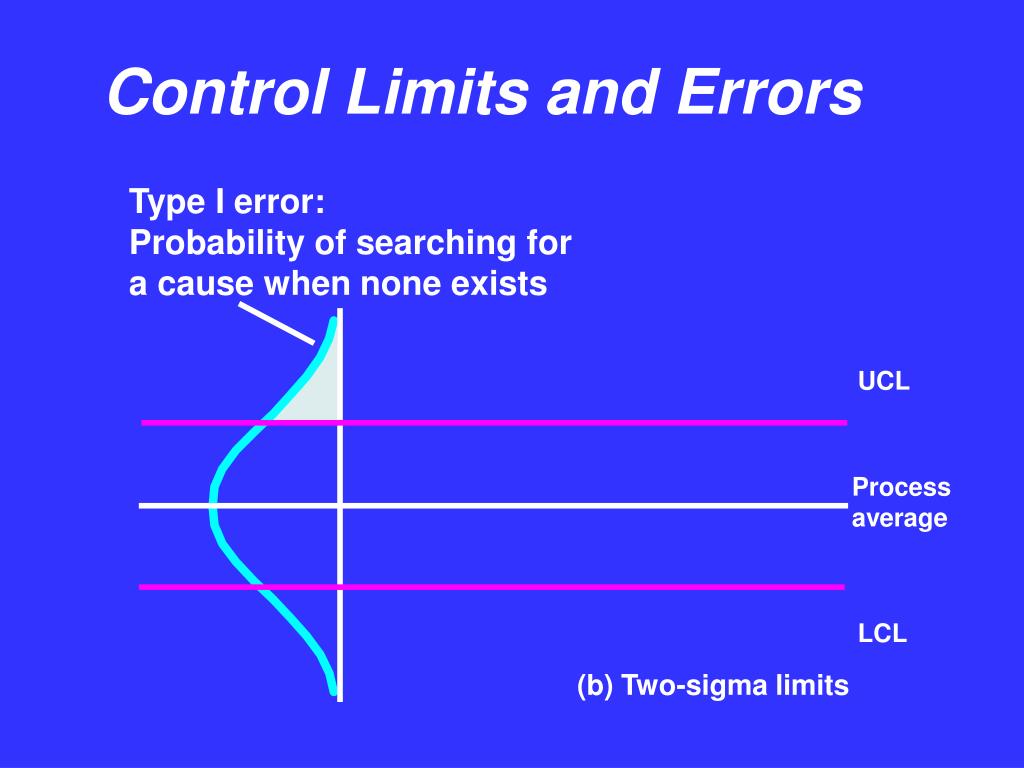 Control Limits and Errors

Type I error:
Probability of searching for a cause when none exists

UCL

Process average

LCL

(b) Two-sigma limits